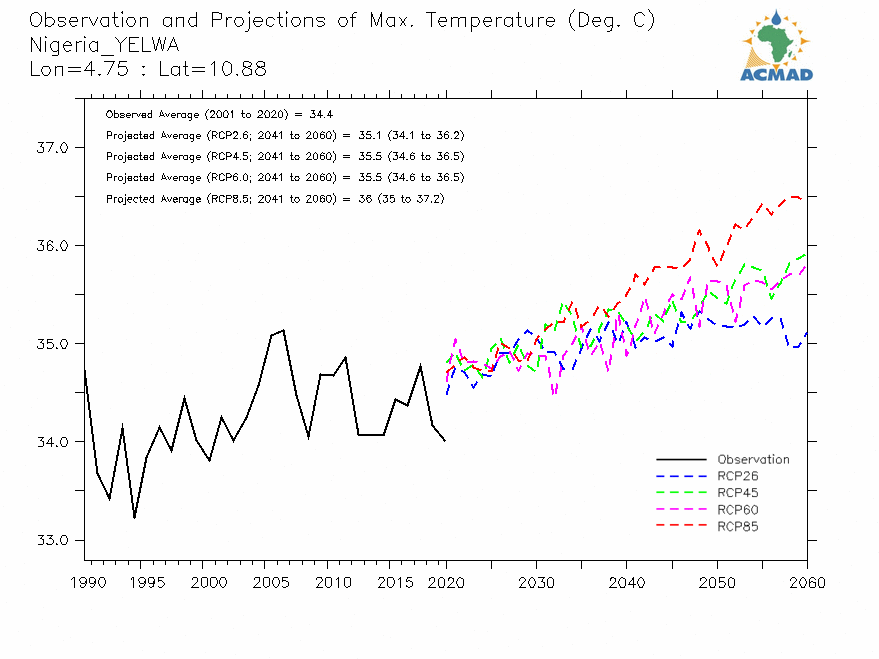 Observation and Projections of Max. Temperature (Deg. C)
Nigeria_YELWA
Lon=4.75 : Lat=10.88

ACMAD

Observed Average (2001 to 2020) = 34.4
Projected Average (RCP2.6; 2041 to 2060) = 35.1 (34.1 to 36.2)
Projected Average (RCP4.5; 2041 to 2060) = 35.5 (34.6 to 36.5)
Projected Average (RCP6.0; 2041 to 2060) = 35.5 (34.6 to 36.5)
Projected Average (RCP8.5; 2041 to 2060) = 36 (35 to 37.2)

37.0
36.0
35.0
34.0
33.0

Observation
RCP26
RCP45
RCP60
RCP85

1990 1995 2000 2005 2010 2015 2020 2030 2040 2050 2060